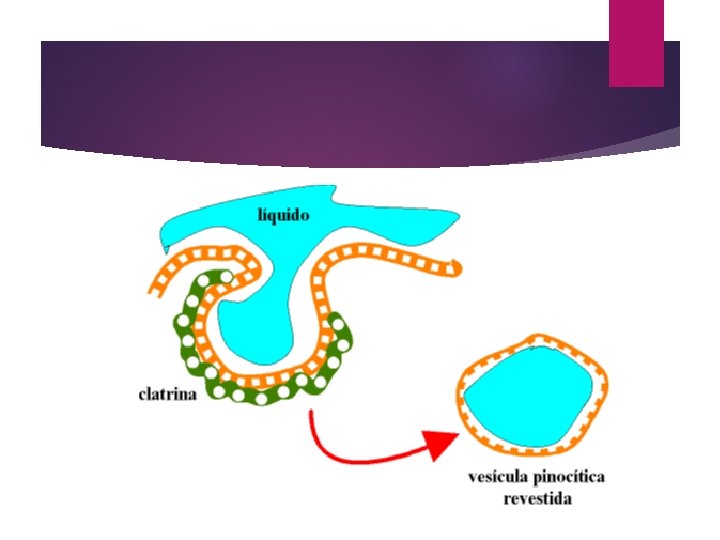 líquido

clatrina

vesícula pinocítica revestida